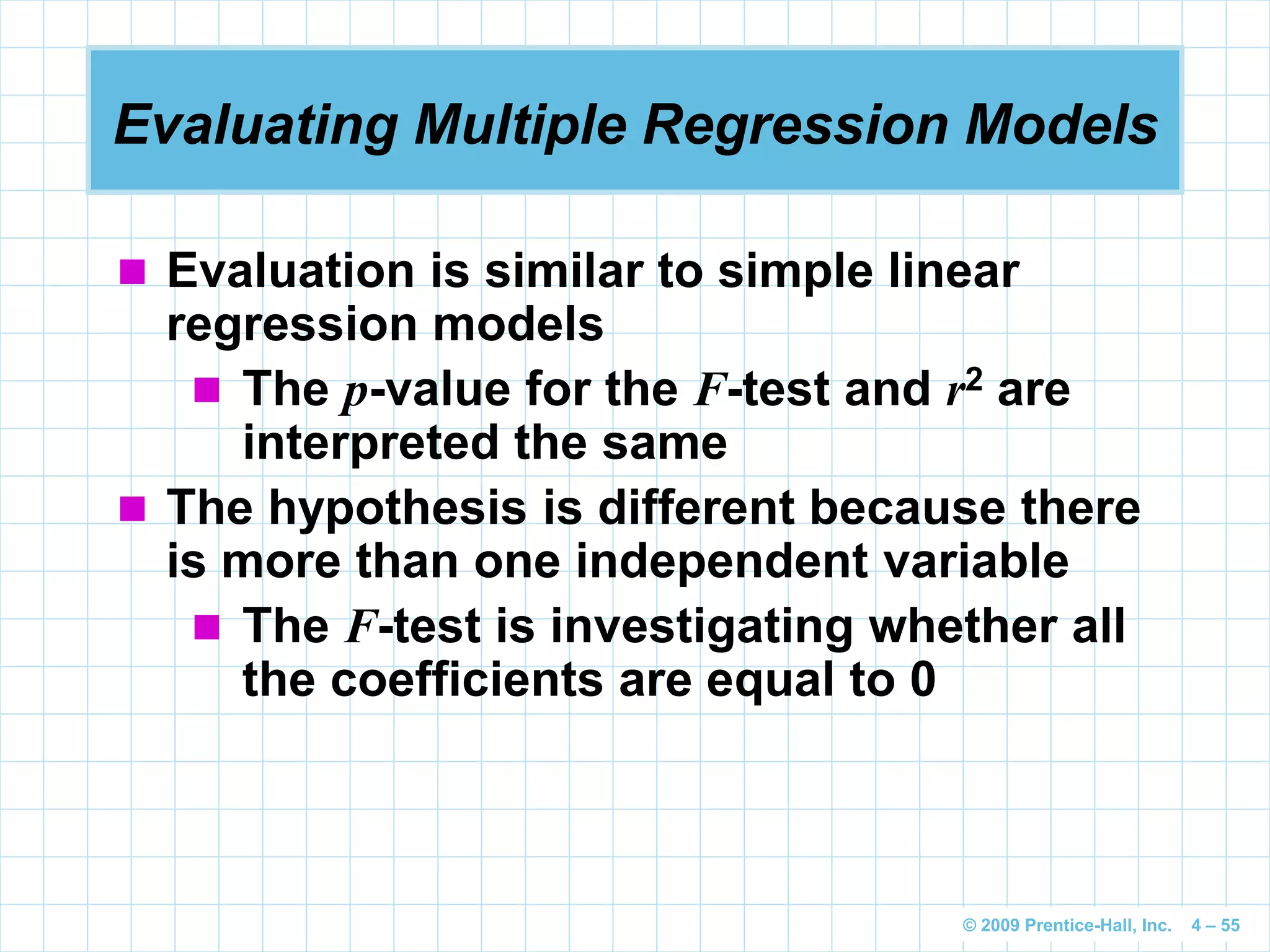 Evaluating Multiple Regression Models

Evaluation is similar to simple linear regression models

The $p$-value for the $F$-test and $r^2$ are interpreted the same

The hypothesis is different because there is more than one independent variable

The $F$-test is investigating whether all the coefficients are equal to 0

© 2009 Prentice-Hall, Inc. 4 – 55